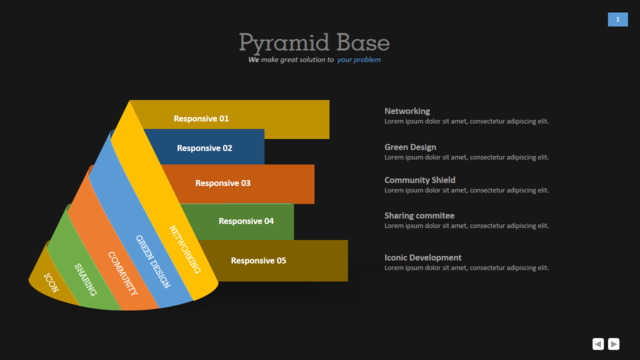 1

Pyramid Base

We make great solution to your problem

Responsive 01

Responsive 02

Responsive 03

Responsive 04

Responsive 05

NETWORKING

GREEN DESIGN

COMMUNITY

SHARING

ICON

Networking
Lorem ipsum dolor sit amet, consectetur adipiscing elit.

Green Design
Lorem ipsum dolor sit amet, consectetur adipiscing elit.

Community Shield
Lorem ipsum dolor sit amet, consectetur adipiscing elit.

Sharing commitee
Lorem ipsum dolor sit amet, consectetur adipiscing elit.

Iconic Development
Lorem ipsum dolor sit amet, consectetur adipiscing elit.